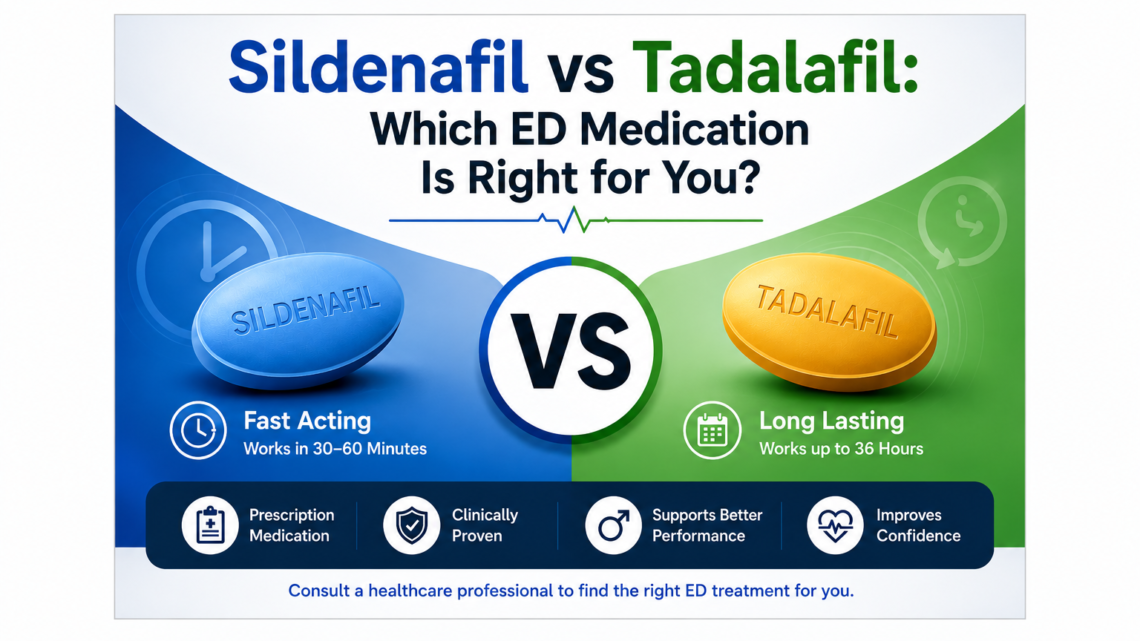 Sildenafil vs Tadalafil:
Which ED Medication Is Right for You?

SILDENAFIL

VS

TADALAFIL

Fast Acting
Works in 30–60 Minutes

Long Lasting
Works up to 36 Hours

Prescription Medication

Clinically Proven

Supports Better Performance

Improves Confidence

Consult a healthcare professional to find the right ED treatment for you.